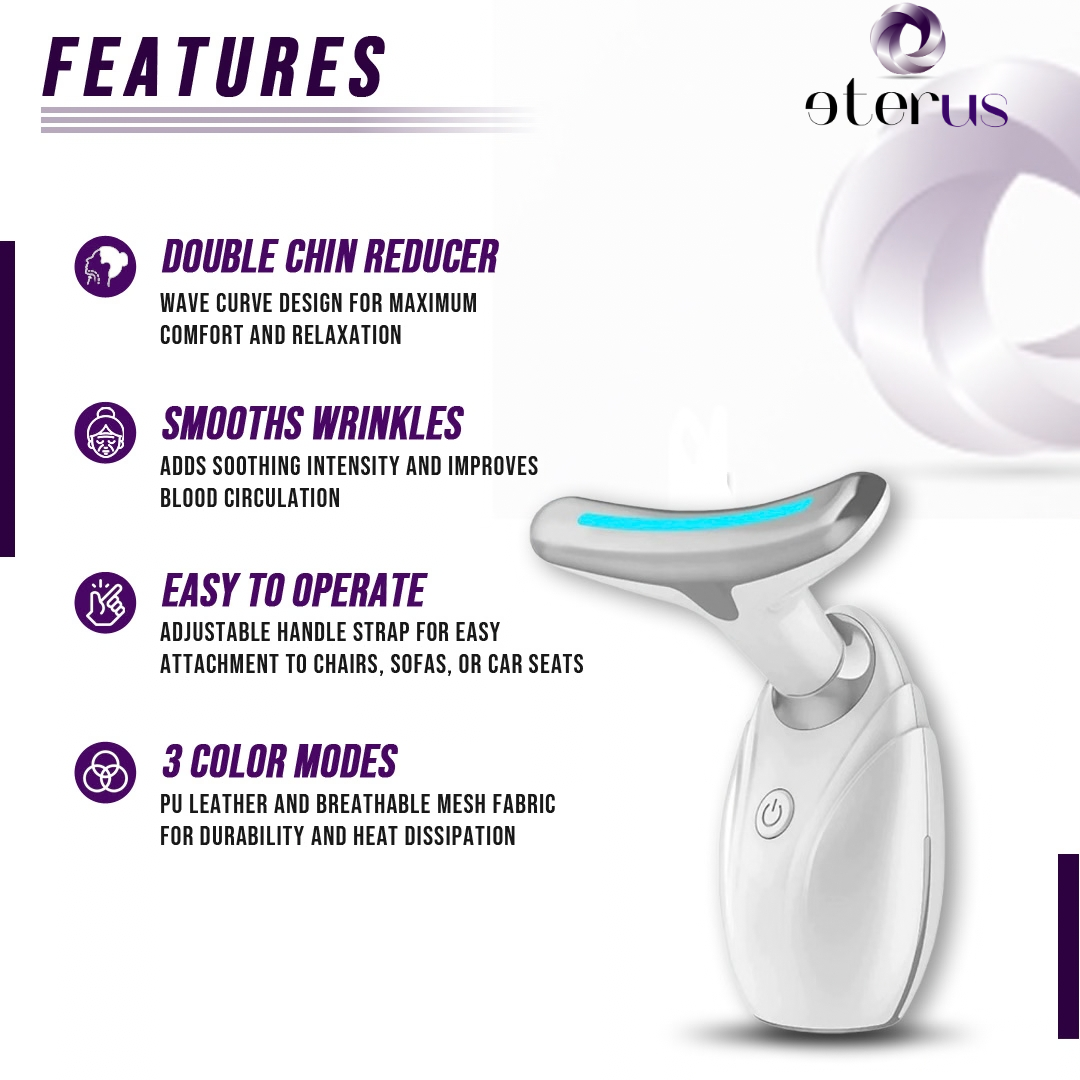 FEATURES

eterus

DOUBLE CHIN REDUCER
WAVE CURVE DESIGN FOR MAXIMUM COMFORT AND RELAXATION

SMOOTHS WRINKLES
ADDS SOOTHING INTENSITY AND IMPROVES BLOOD CIRCULATION

EASY TO OPERATE
ADJUSTABLE HANDLE STRAP FOR EASY ATTACHMENT TO CHAIRS, SOFAS, OR CAR SEATS

3 COLOR MODES
PU LEATHER AND BREATHABLE MESH FABRIC FOR DURABILITY AND HEAT DISSIPATION